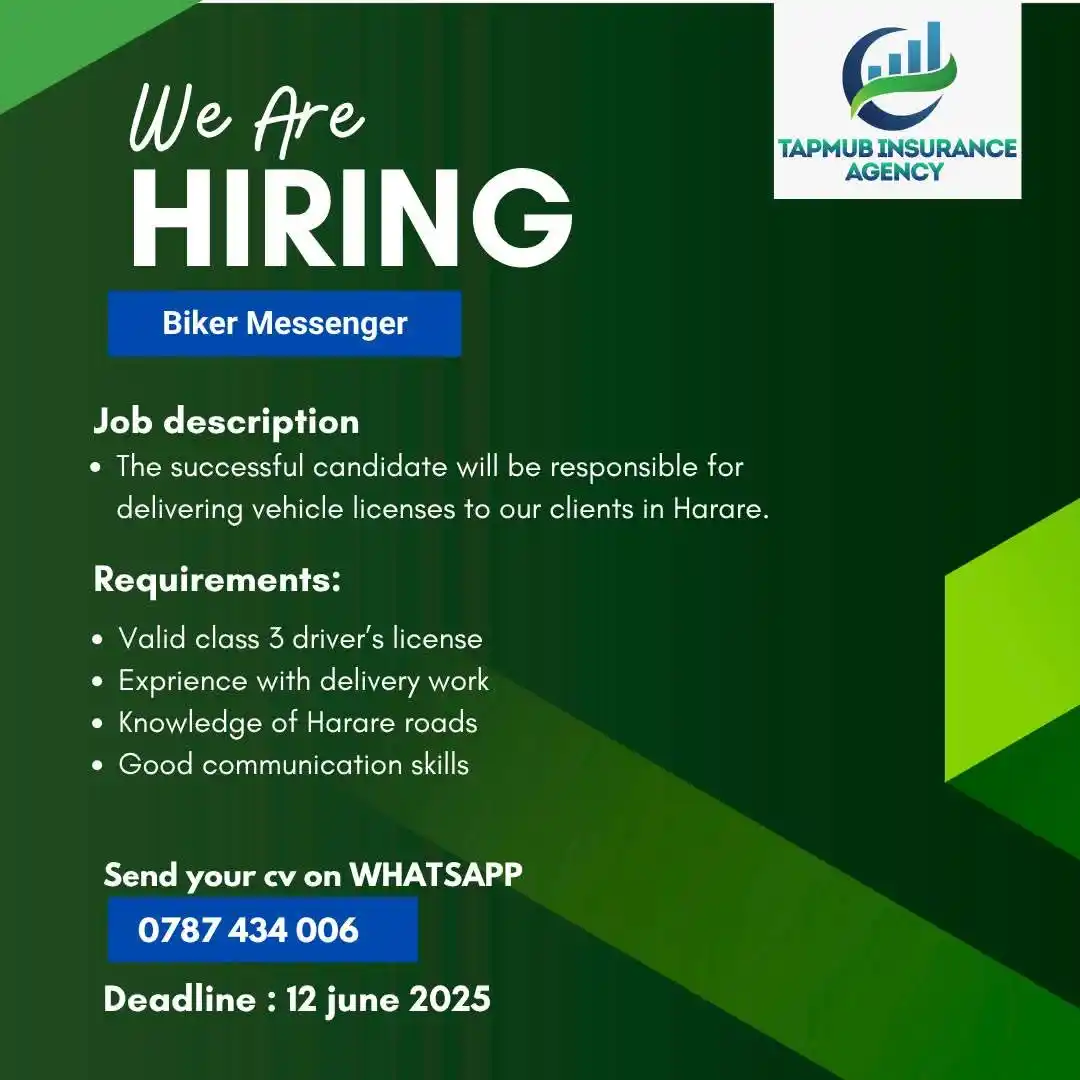 TAPMUB INSURANCE AGENCY

We Are
HIRING

Biker Messenger

Job description
• The successful candidate will be responsible for delivering vehicle licenses to our clients in Harare.

Requirements:
• Valid class 3 driver's license
• Exprience with delivery work
• Knowledge of Harare roads
• Good communication skills

Send your cv on WHATSAPP
0787 434 006

Deadline : 12 june 2025